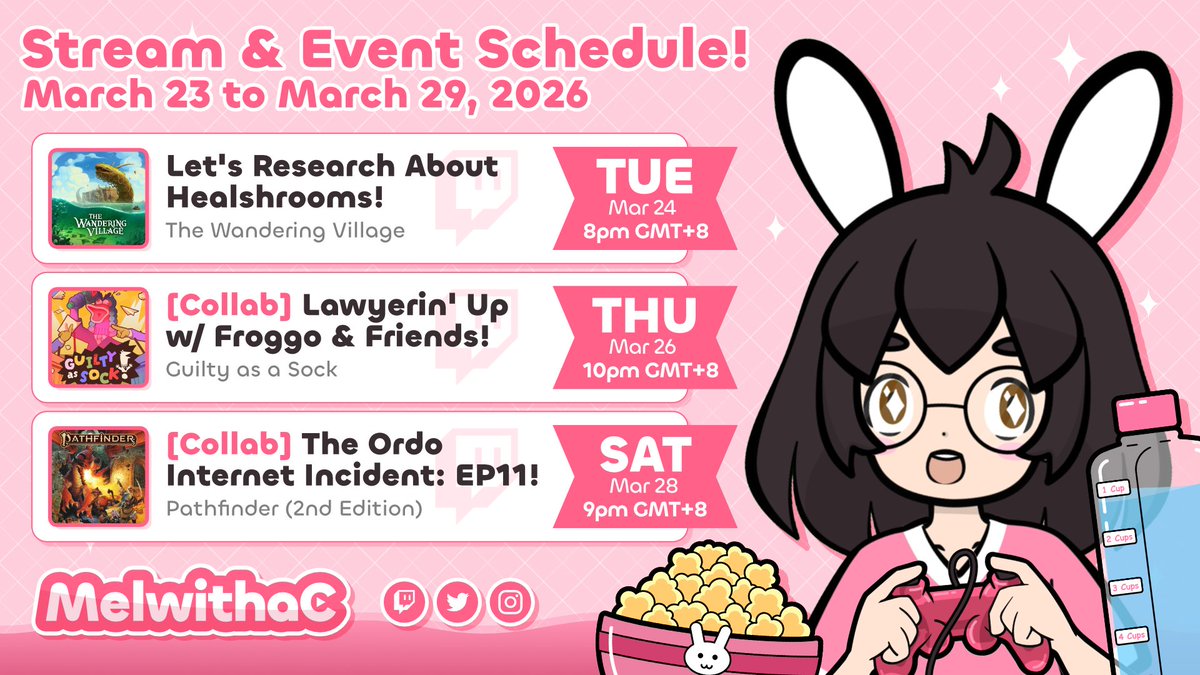 Stream & Event Schedule!
March 23 to March 29, 2026

THE WANDERING VILLAGE

Let's Research About Healshrooms!
The Wandering Village

TUE
Mar 24
8pm GMT+8

GUILTY as SOCK!

[Collab] Lawyerin' Up w/ Froggo & Friends!
Guilty as a Sock

THU
Mar 26
10pm GMT+8

PATHFINDER

[Collab] The Ordo Internet Incident: EP11!
Pathfinder (2nd Edition)

SAT
Mar 28
9pm GMT+8

MelwithaC

1 Cup
2 Cups
3 Cups
4 Cups